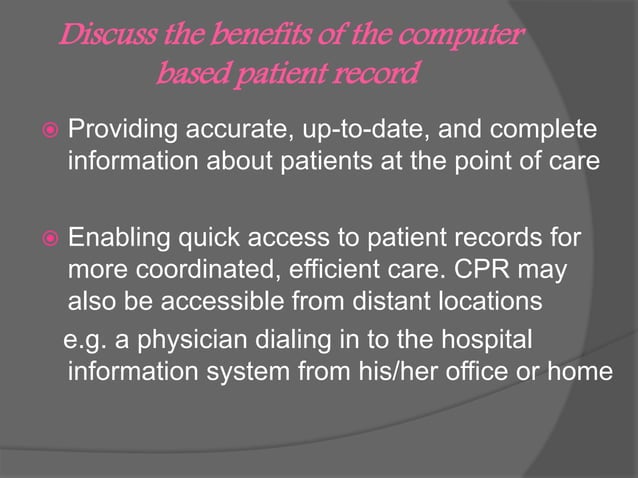 Discuss the benefits of the computer based patient record

Providing accurate, up-to-date, and complete information about patients at the point of care

Enabling quick access to patient records for more coordinated, efficient care. CPR may also be accessible from distant locations
e.g. a physician dialing in to the hospital information system from his/her office or home